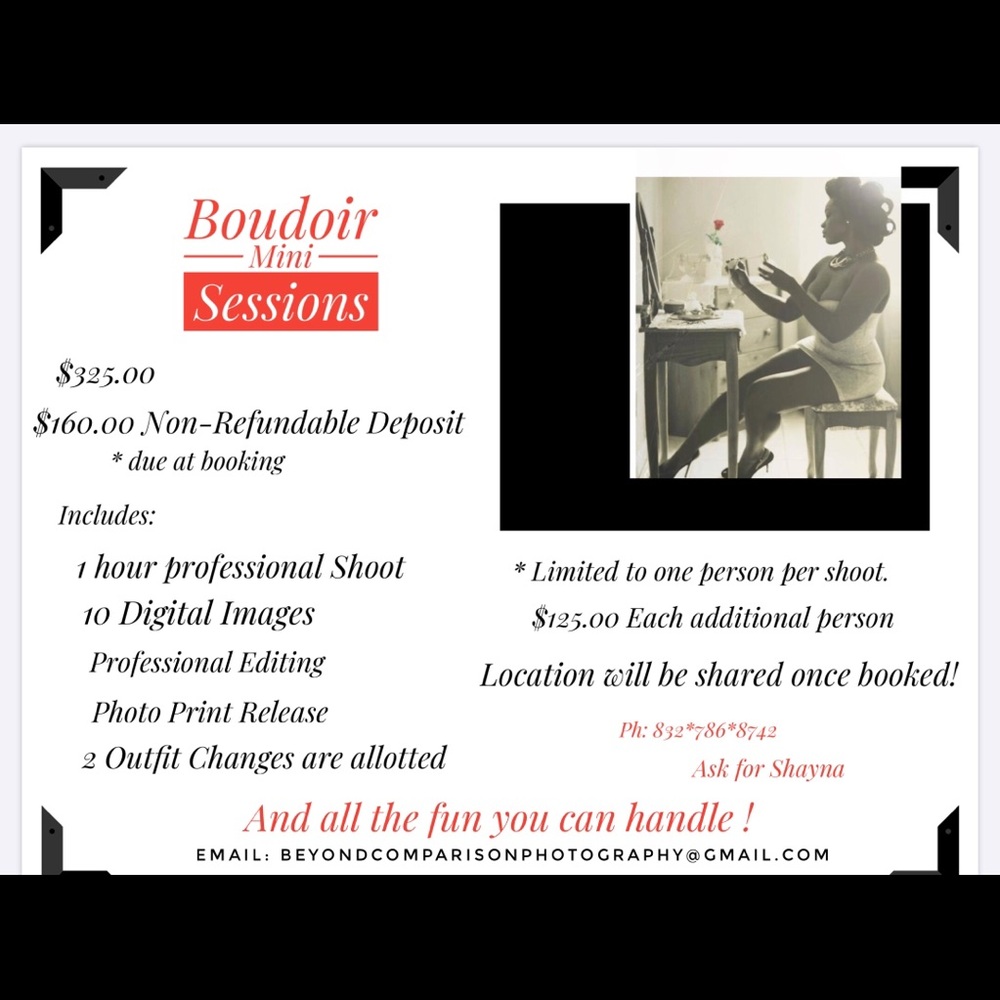 Boudoir
Mini
Sessions

$325.00

$160.00 Non-Refundable Deposit
* due at booking

Includes:

1 hour professional Shoot
10 Digital Images
Professional Editing
Photo Print Release
2 Outfit Changes are allotted

* Limited to one person per shoot.
$125.00 Each additional person

Location will be shared once booked!

Ph: 832*786*8742
Ask for Shayna

And all the fun you can handle !

EMAIL: BEYONDCOMPARISONPHOTOGRAPHY@GMAIL.COM